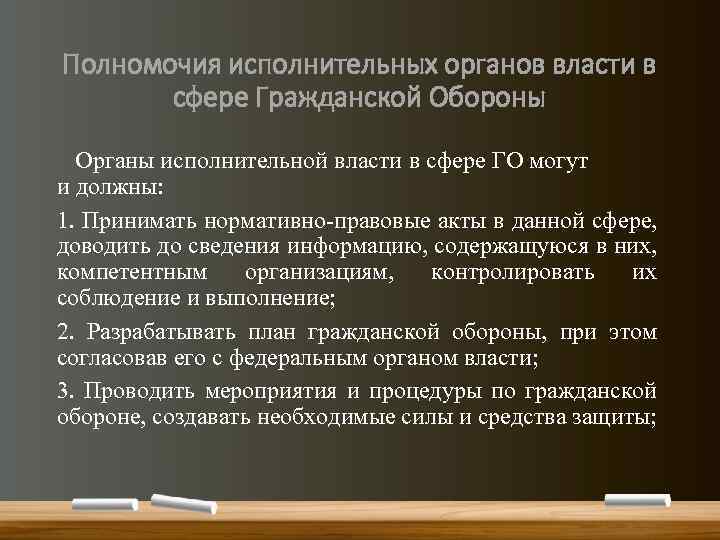 Полномочия исполнительных органов власти в сфере Гражданской Обороны

Органы исполнительной власти в сфере ГО могут и должны:

1. Принимать нормативно-правовые акты в данной сфере, доводить до сведения информацию, содержащуюся в них, компетентным организациям, контролировать их соблюдение и выполнение;

2. Разрабатывать план гражданской обороны, при этом согласовав его с федеральным органом власти;

3. Проводить мероприятия и процедуры по гражданской обороне, создавать необходимые силы и средства защиты;